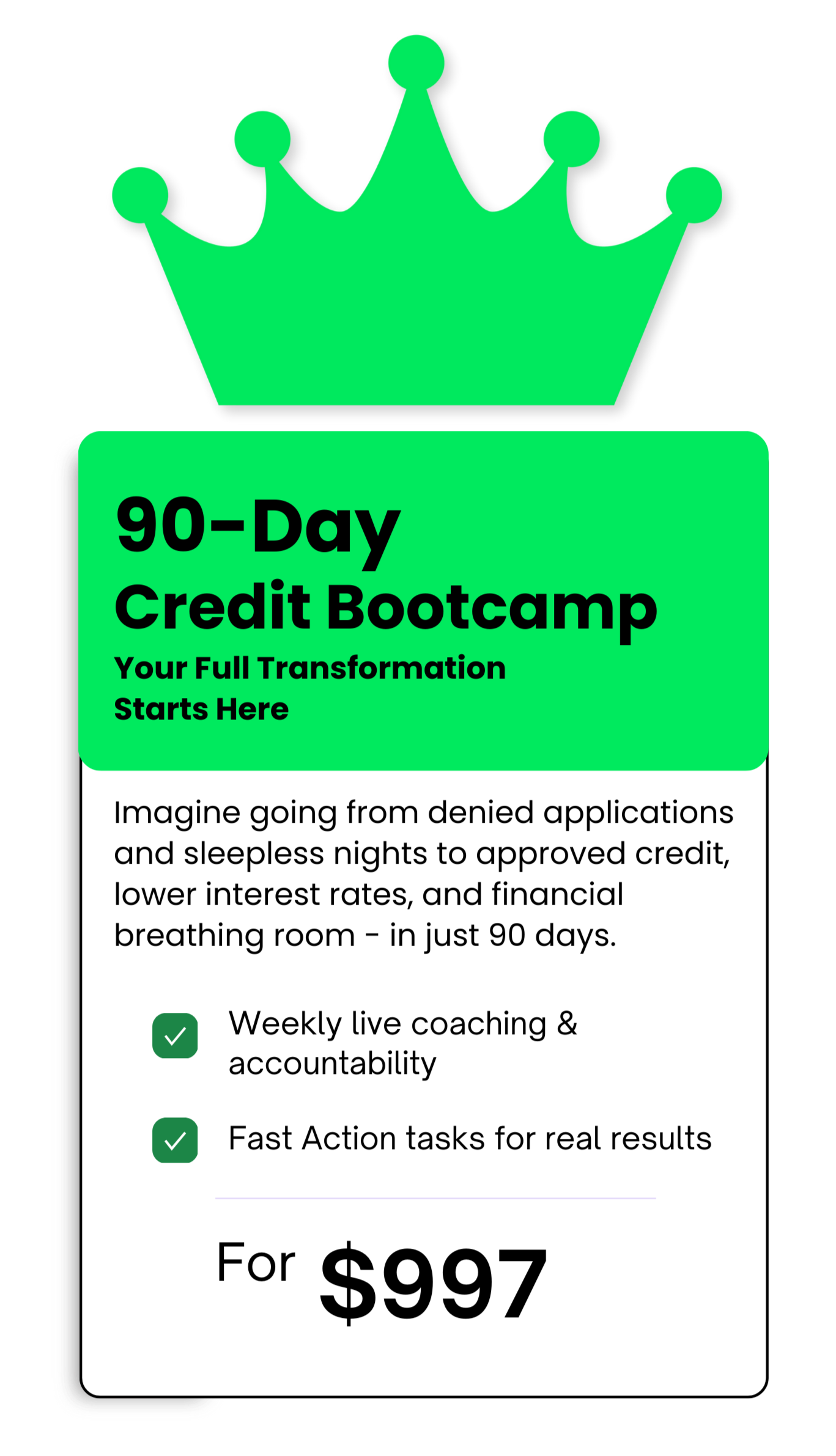 90-Day
Credit Bootcamp
Your Full Transformation Starts Here

Imagine going from denied applications and sleepless nights to approved credit, lower interest rates, and financial breathing room - in just 90 days.

Weekly live coaching & accountability

Fast Action tasks for real results

For $997